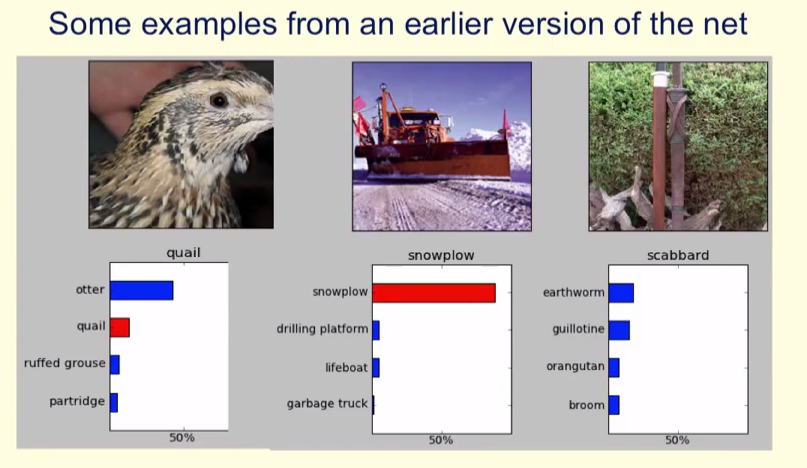 Some examples from an earlier version of the net

quail

otter
quail
ruffed grouse
partridge

50%

snowplow

snowplow
drilling platform
lifeboat
garbage truck

50%

scabbard

earthworm
guillotine
orangutan
broom

50%